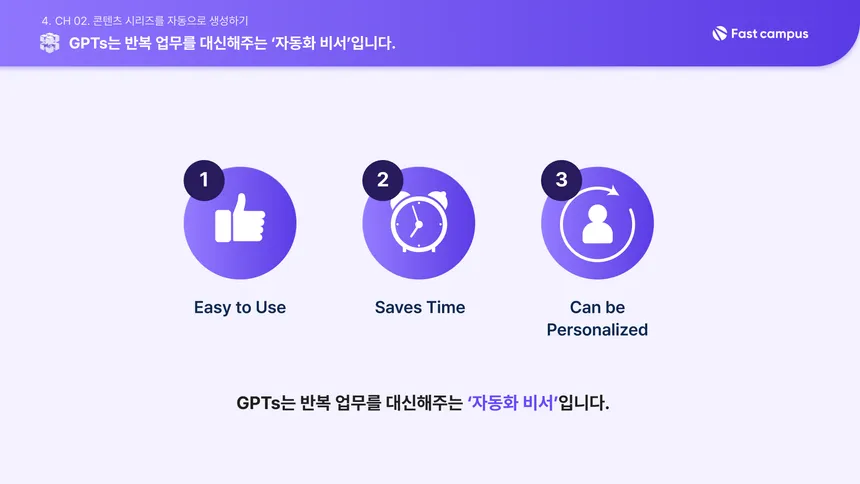 4. CH 02. 콘텐츠 시리즈를 자동으로 생성하기

GPTs는 반복 업무를 대신해주는 '자동화 비서'입니다.

Fast campus

1

Easy to Use

2

Saves Time

3

Can be Personalized

GPTs는 반복 업무를 대신해주는 '자동화 비서'입니다.